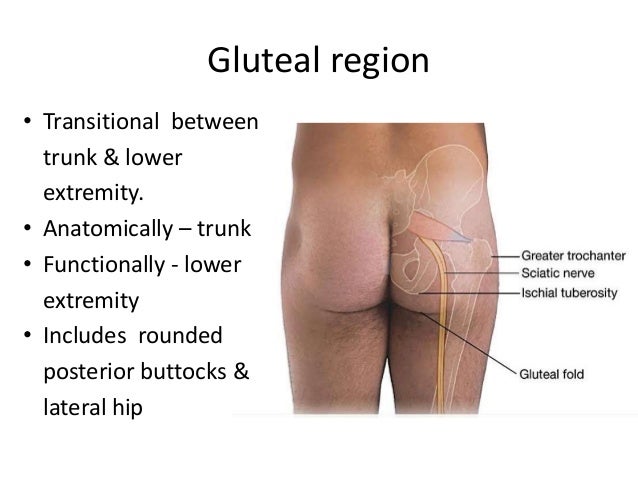 Gluteal region

• Transitional between trunk & lower extremity.
• Anatomically – trunk
• Functionally - lower extremity
• Includes rounded posterior buttocks & lateral hip

Greater trochanter
Sciatic nerve
Ischial tuberosity
Gluteal fold